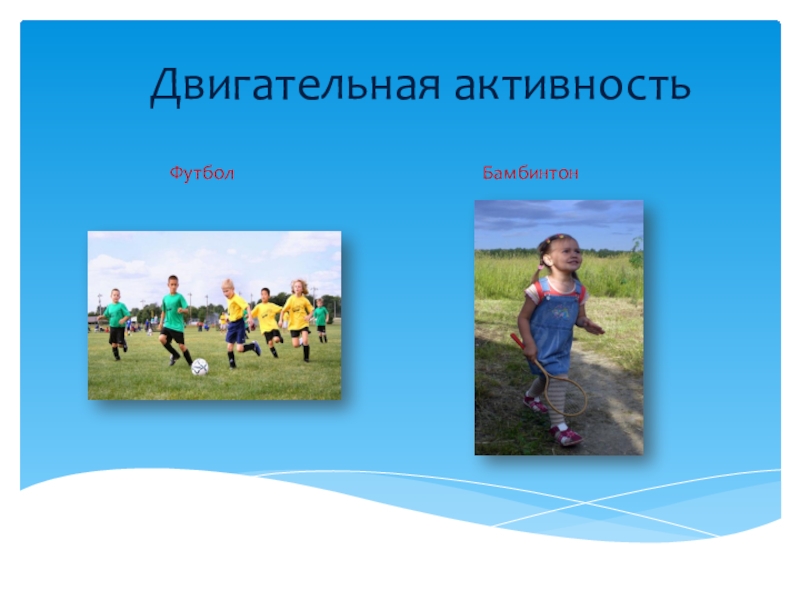 Двигательная активность

Футбол

Бамбинтон